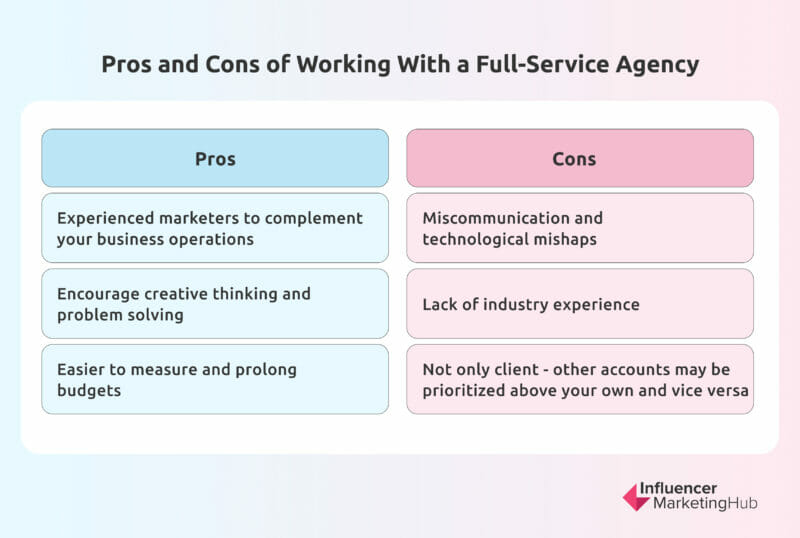 Pros and Cons of Working With a Full-Service Agency

| Pros | Cons |
|---|---|
| Experienced marketers to complement your business operations | Miscommunication and technological mishaps |
| Encourage creative thinking and problem solving | Lack of industry experience |
| Easier to measure and prolong budgets | Not only client - other accounts may be prioritized above your own and vice versa |

Influencer MarketingHub